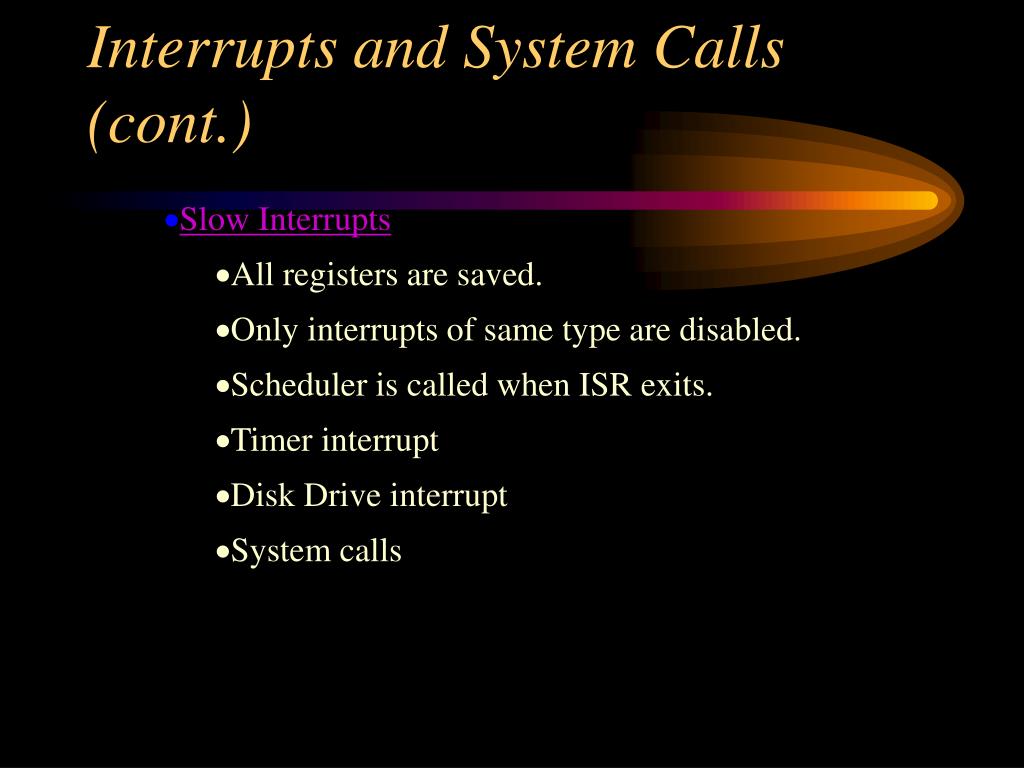 Interrupts and System Calls (cont.)

•Slow Interrupts

•All registers are saved.

•Only interrupts of same type are disabled.

•Scheduler is called when ISR exits.

•Timer interrupt

•Disk Drive interrupt

•System calls